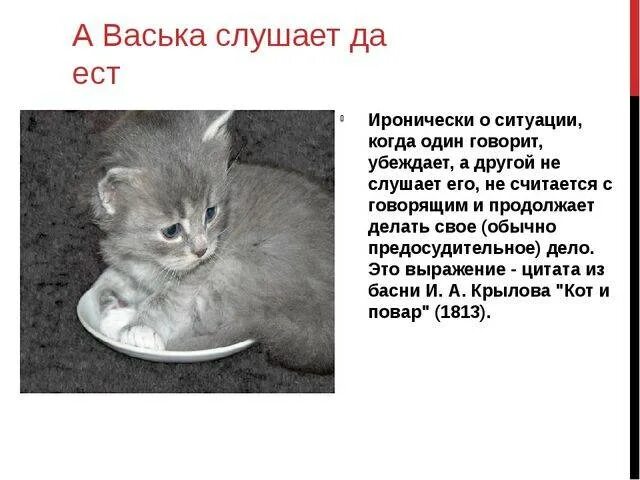 А Васька слушает да ест

Иронически о ситуации, когда один говорит, убеждает, а другой не слушает его, не считается с говорящим и продолжает делать свое (обычно предосудительное) дело. Это выражение - цитата из басни И. А. Крылова "Кот и повар" (1813).